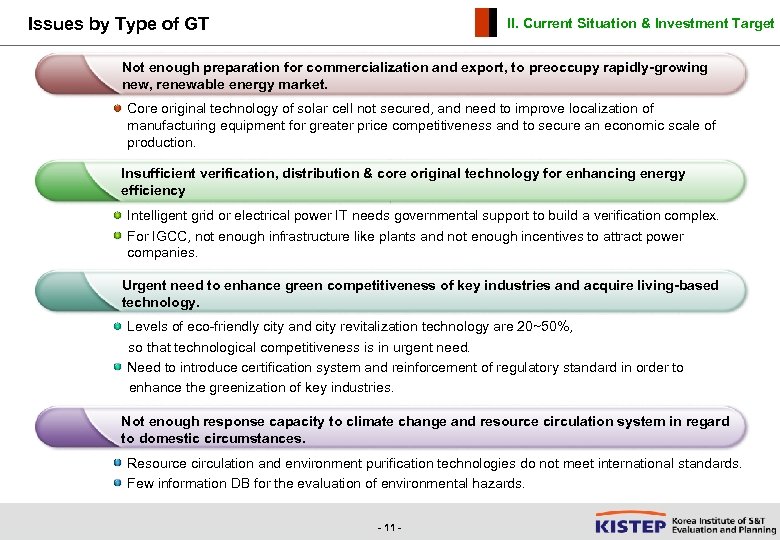 Issues by Type of GT

II. Current Situation & Investment Target

Not enough preparation for commercialization and export, to preoccupy rapidly-growing new, renewable energy market.

Core original technology of solar cell not secured, and need to improve localization of manufacturing equipment for greater price competitiveness and to secure an economic scale of production.

Insufficient verification, distribution & core original technology for enhancing energy efficiency

Intelligent grid or electrical power IT needs governmental support to build a verification complex.

For IGCC, not enough infrastructure like plants and not enough incentives to attract power companies.

Urgent need to enhance green competitiveness of key industries and acquire living-based technology.

Levels of eco-friendly city and city revitalization technology are 20~50%, so that technological competitiveness is in urgent need.

Need to introduce certification system and reinforcement of regulatory standard in order to enhance the greenization of key industries.

Not enough response capacity to climate change and resource circulation system in regard to domestic circumstances.

Resource circulation and environment purification technologies do not meet international standards.

Few information DB for the evaluation of environmental hazards.

- 11 -

KISTEP Korea Institute of S&T Evaluation and Planning